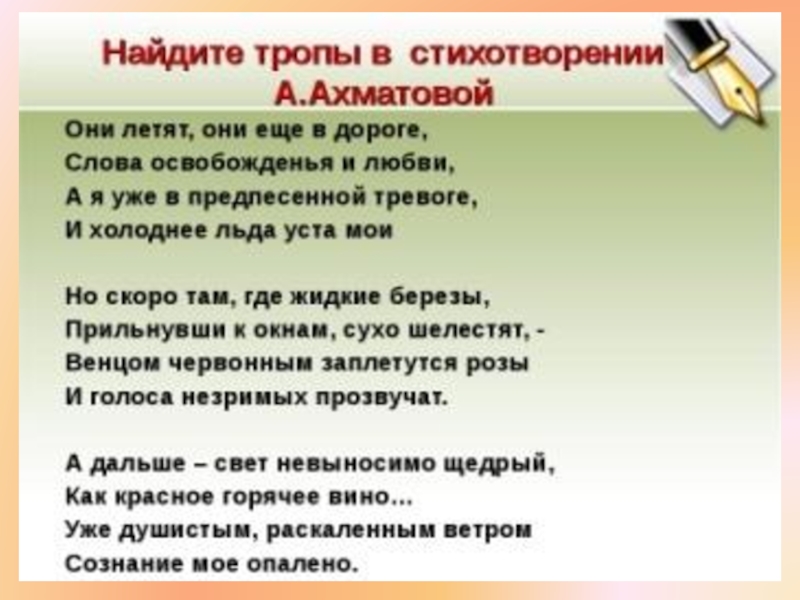 Найдите тропы в стихотворении А.Ахматовой

Они летят, они еще в дороге,
Слова освобожденья и любви,
А я уже в предпесенной тревоге,
И холоднее льда уста мои

Но скоро там, где жидкие березы,
Прильнувши к окнам, сухо шелестят, -
Венцом червонным заплетутся розы
И голоса незримых прозвучат.

А дальше – свет невыносимо щедрый,
Как красное горячее вино…
Уже душистым, раскаленным ветром
Сознание мое опалено.